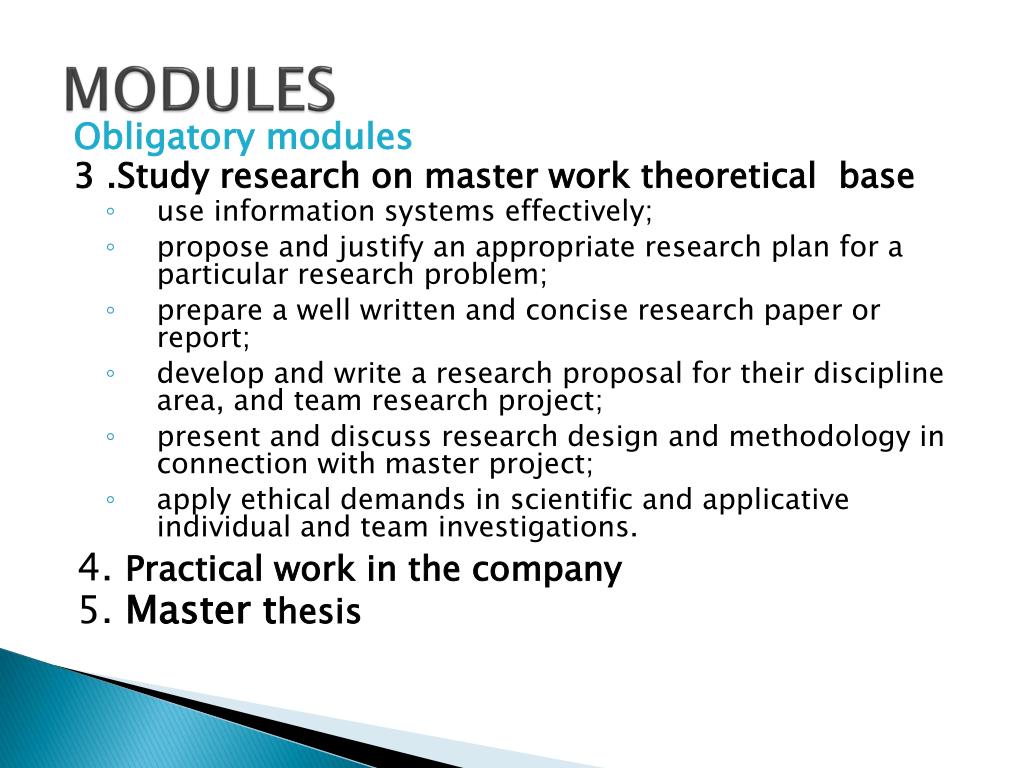 MODULES
Obligatory modules
3 .Study research on master work theoretical base
◦ use information systems effectively;
◦ propose and justify an appropriate research plan for a particular research problem;
◦ prepare a well written and concise research paper or report;
◦ develop and write a research proposal for their discipline area, and team research project;
◦ present and discuss research design and methodology in connection with master project;
◦ apply ethical demands in scientific and applicative individual and team investigations.
4. Practical work in the company
5. Master thesis